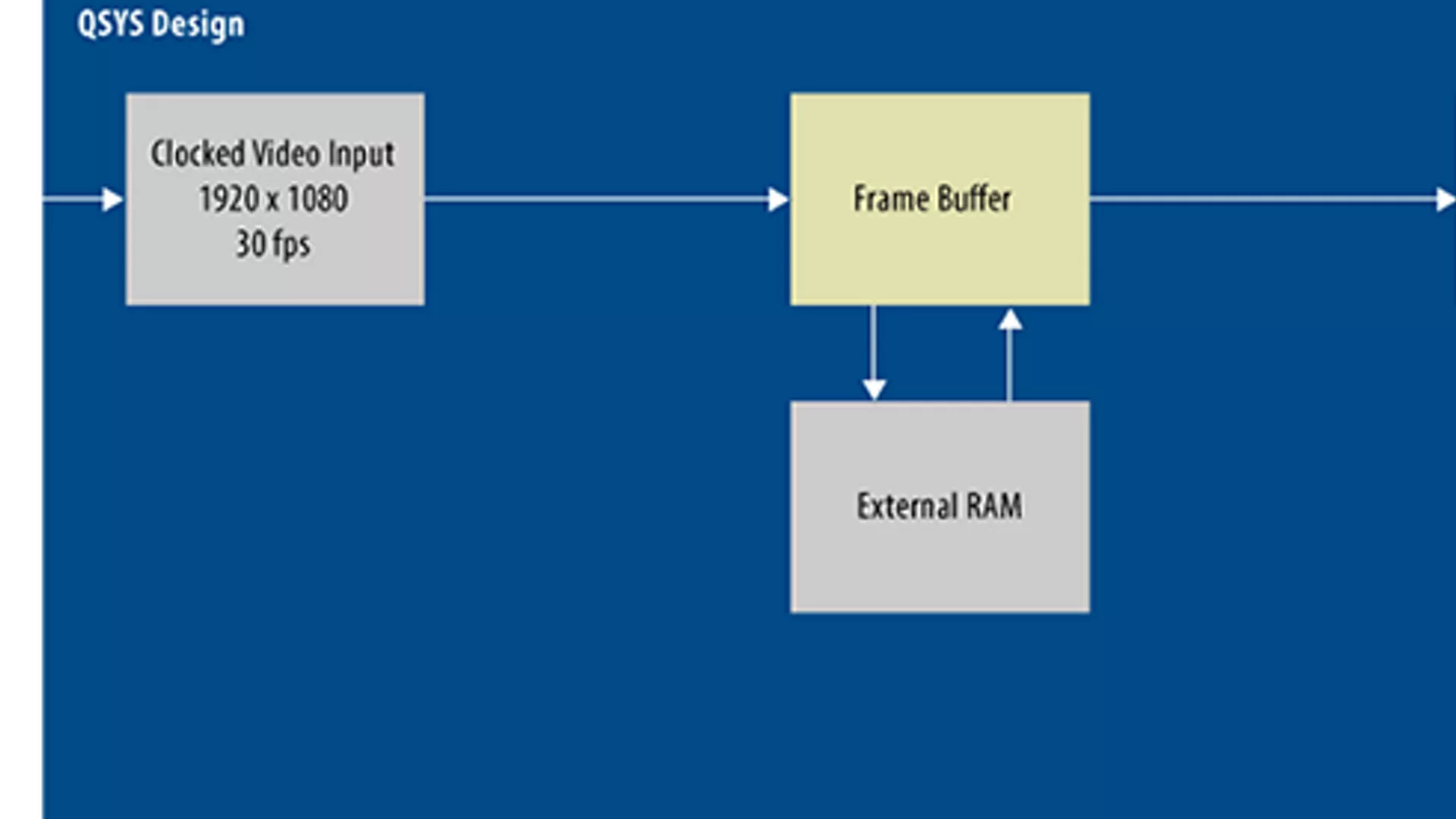 QSYS Design

Clocked Video Input
1920 x 1080
30 fps

Frame Buffer

External RAM